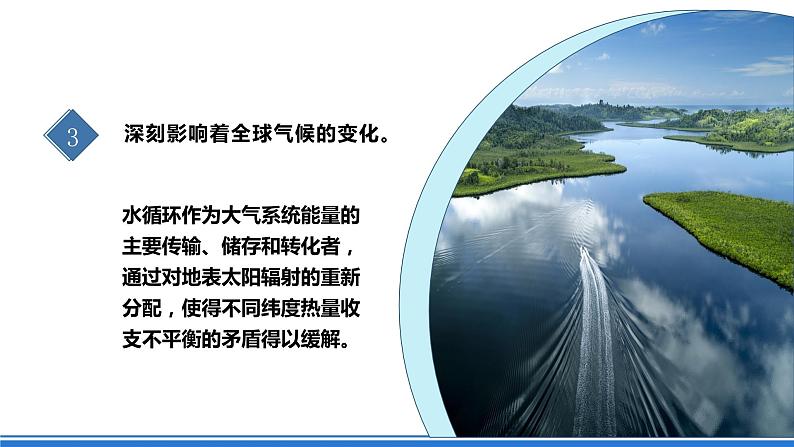 3

深刻影响着全球气候的变化。

水循环作为大气系统能量的主要传输、储存和转化者，通过对地表太阳辐射的重新分配，使得不同纬度热量收支不平衡的矛盾得以缓解。